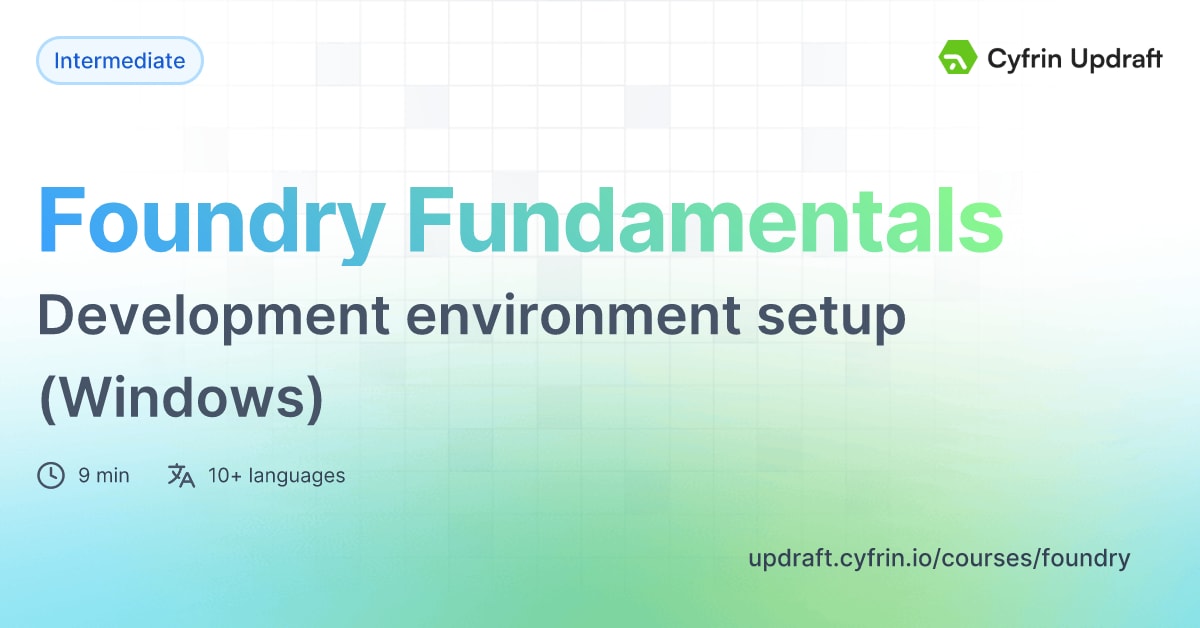 Intermediate

Cyfrin Updraft

Foundry Fundamentals

Development environment setup (Windows)

9 min

10+ languages

updraft.cyfrin.io/courses/foundry